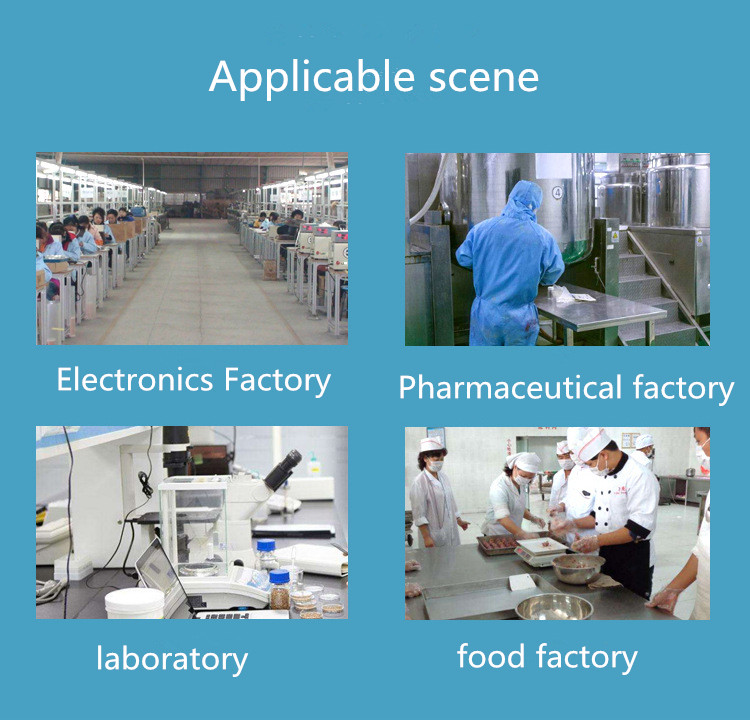 Applicable scene

Electronics Factory

Pharmaceutical factory

laboratory

food factory